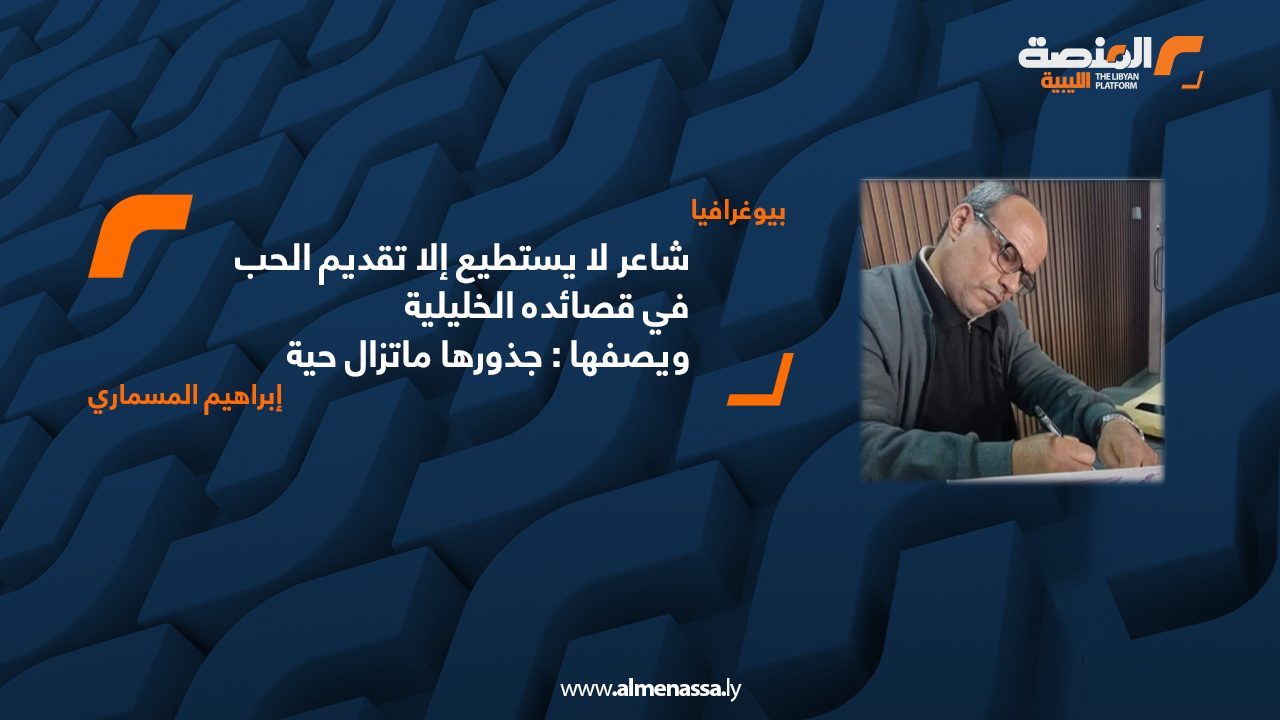 المنصة الليبية
THE LIBYAN PLATFORM

بيوغرافيا

شاعر لا يستطيع إلا تقديم الحب في قصائده الخليلية ويصفها : جذورها ماتزال حية

إبراهيم المسماري

www.almenassa.ly